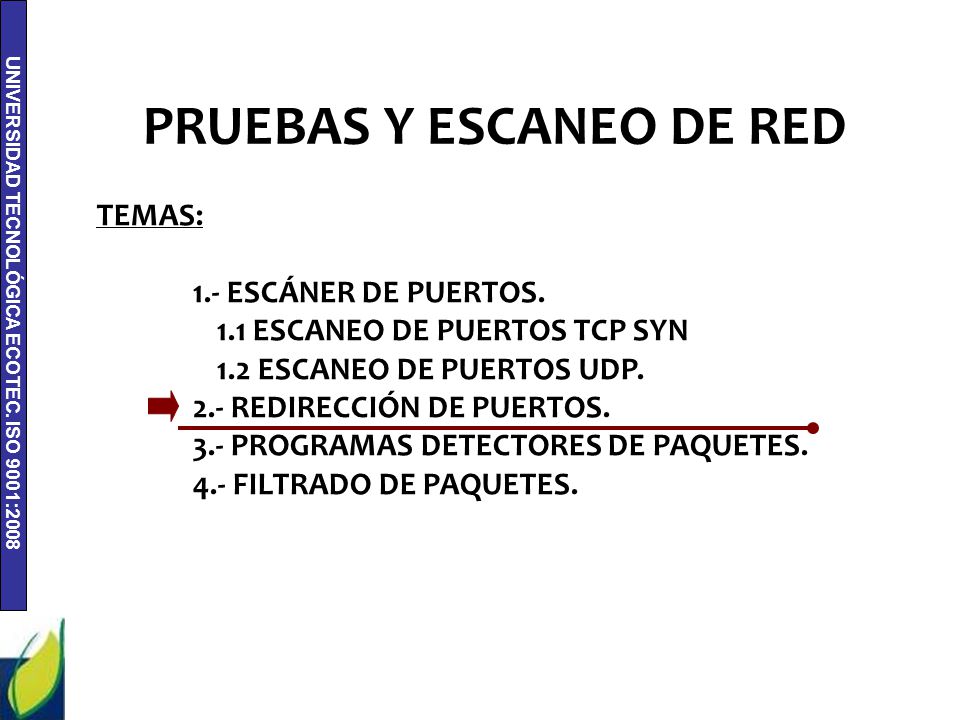 UNIVERSIDAD TECNOLÓGICA ECOTEC. ISO 9001:2008

PRUEBAS Y ESCANEO DE RED

TEMAS:

1.- ESCÁNER DE PUERTOS.
1.1 ESCANEO DE PUERTOS TCP SYN
1.2 ESCANEO DE PUERTOS UDP.
2.- REDIRECCIÓN DE PUERTOS.
3.- PROGRAMAS DETECTORES DE PAQUETES.
4.- FILTRADO DE PAQUETES.